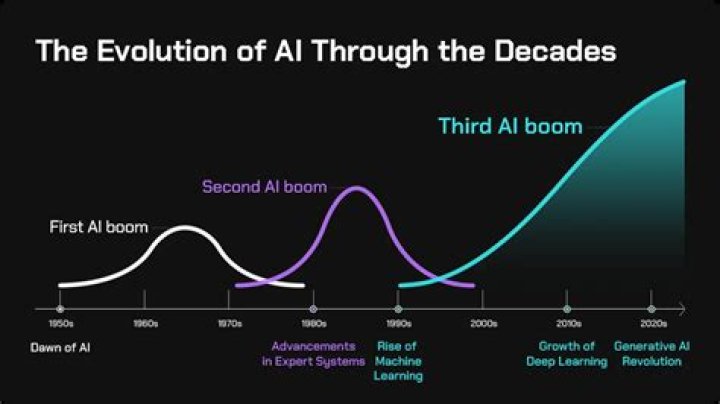 The Evolution of AI Through the Decades

Third AI boom

Second AI boom

First AI boom

1950s 1960s 1970s 1980s 1990s 2000s 2010s 2020s

Dawn of AI

Advancements in Expert Systems

Rise of Machine Learning

Growth of Deep Learning

Generative AI Revolution